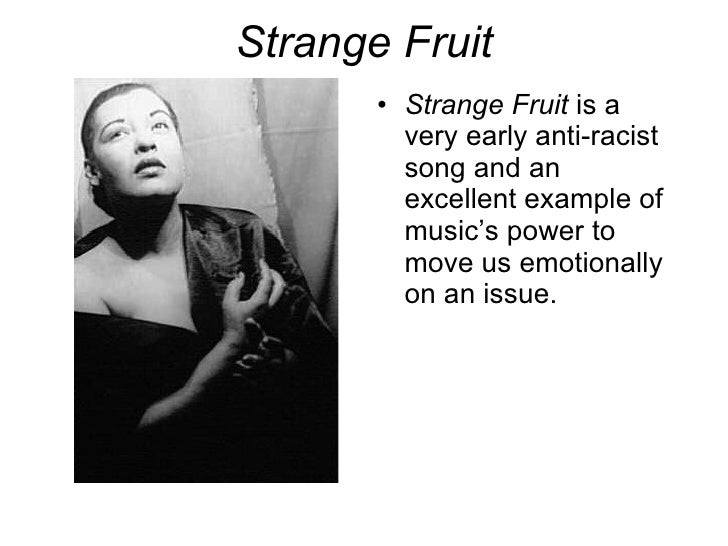 Strange Fruit

• Strange Fruit is a very early anti-racist song and an excellent example of music's power to move us emotionally on an issue.